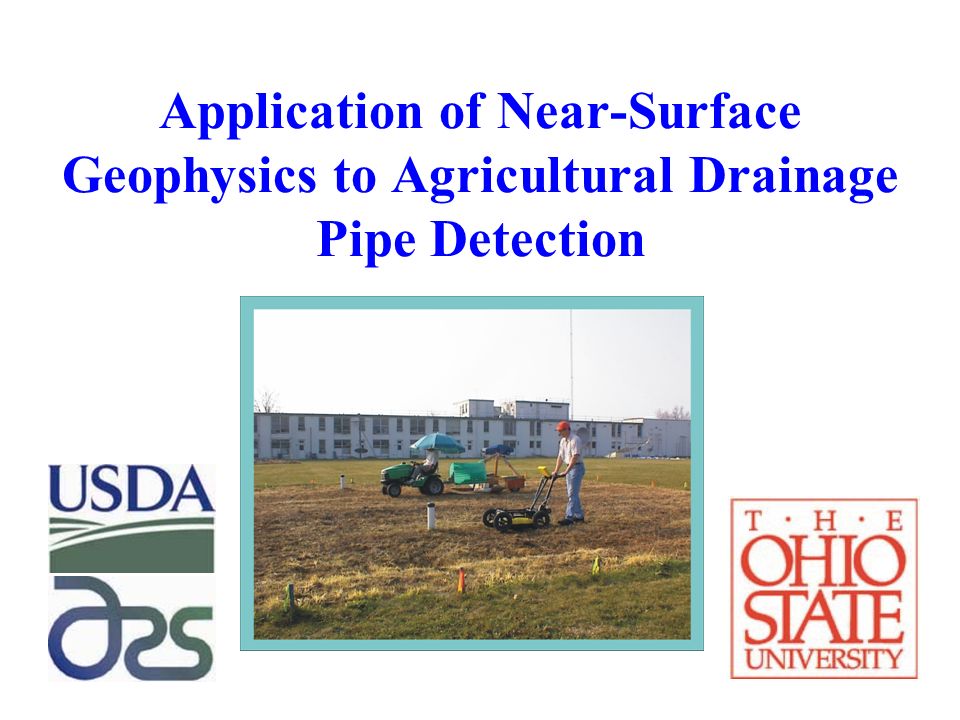 Application of Near-Surface Geophysics to Agricultural Drainage Pipe Detection

USDA

ars

T · H · E
OHIO
STATE
UNIVERSITY